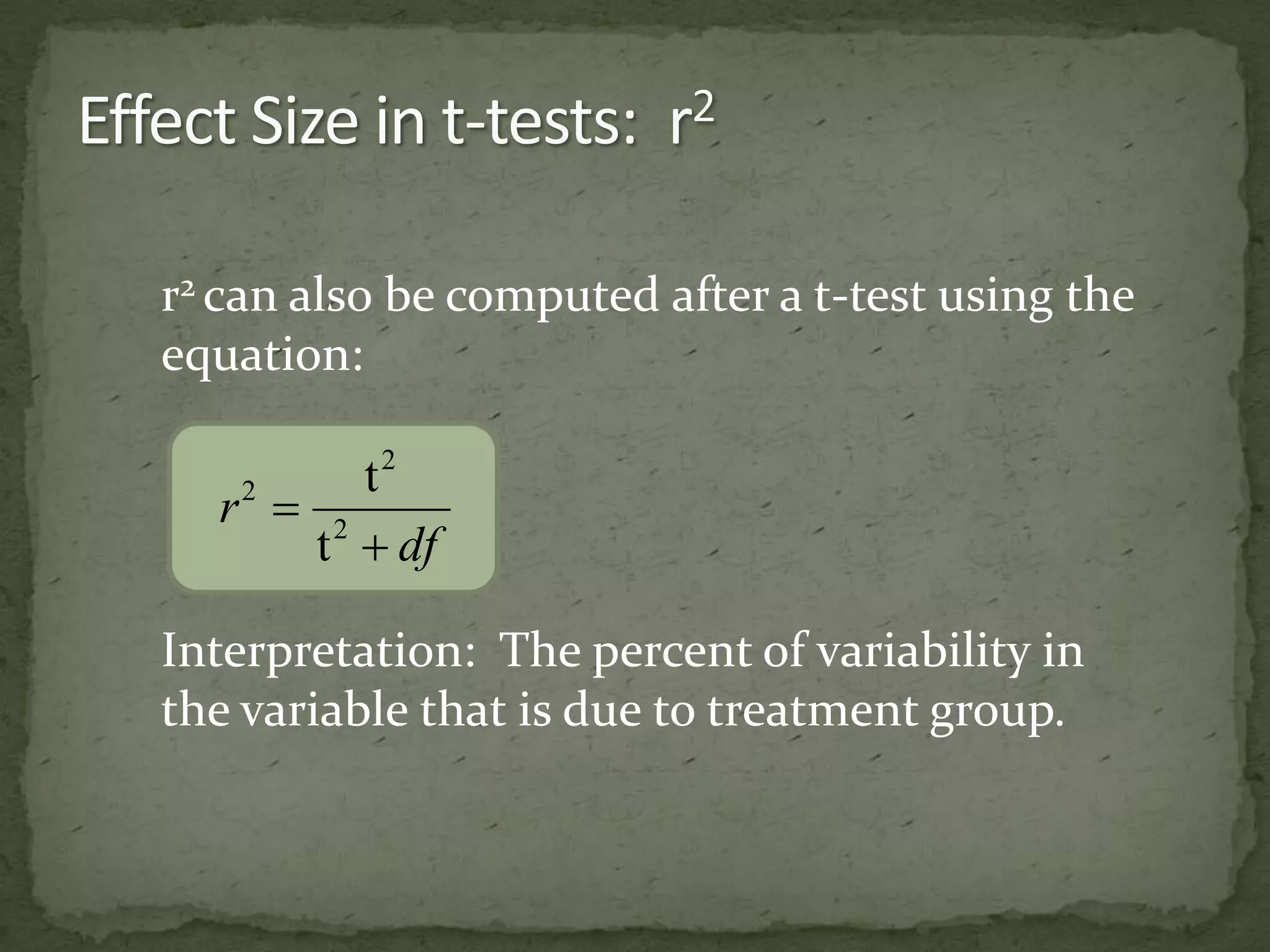 Effect Size in t-tests: $r^2$

$r^2$ can also be computed after a t-test using the equation:

$r^2 = \frac{t^2}{t^2 + df}$

Interpretation: The percent of variability in the variable that is due to treatment group.